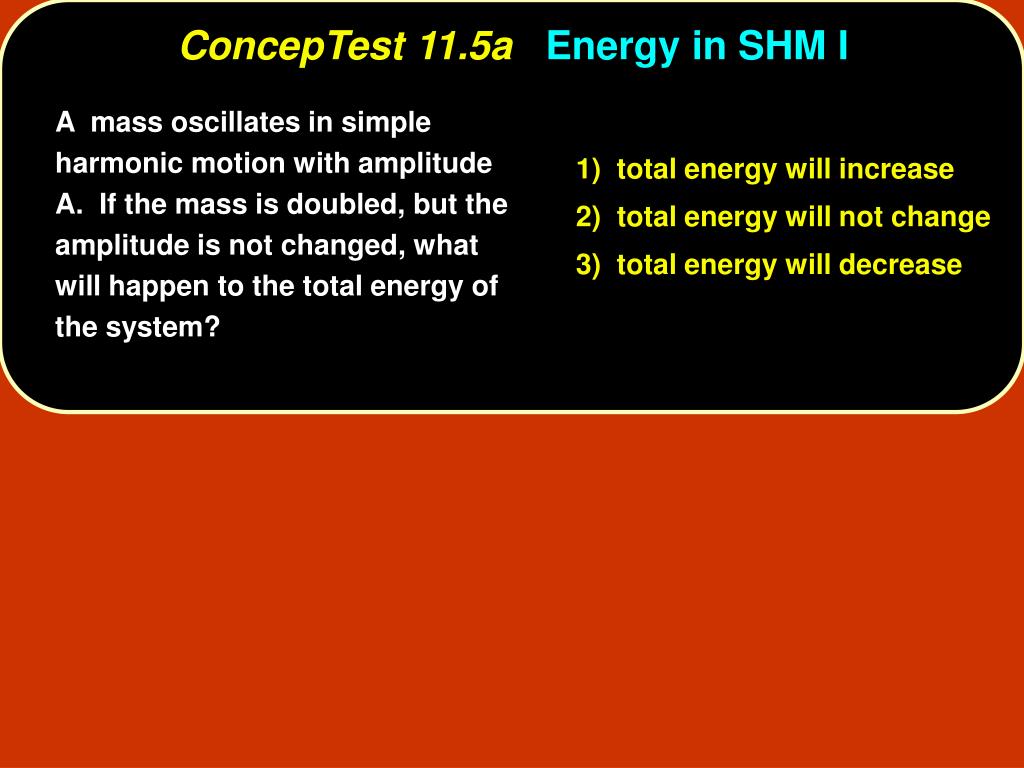 ConcepTest 11.5a Energy in SHM I

A mass oscillates in simple harmonic motion with amplitude A. If the mass is doubled, but the amplitude is not changed, what will happen to the total energy of the system?

1) total energy will increase
2) total energy will not change
3) total energy will decrease